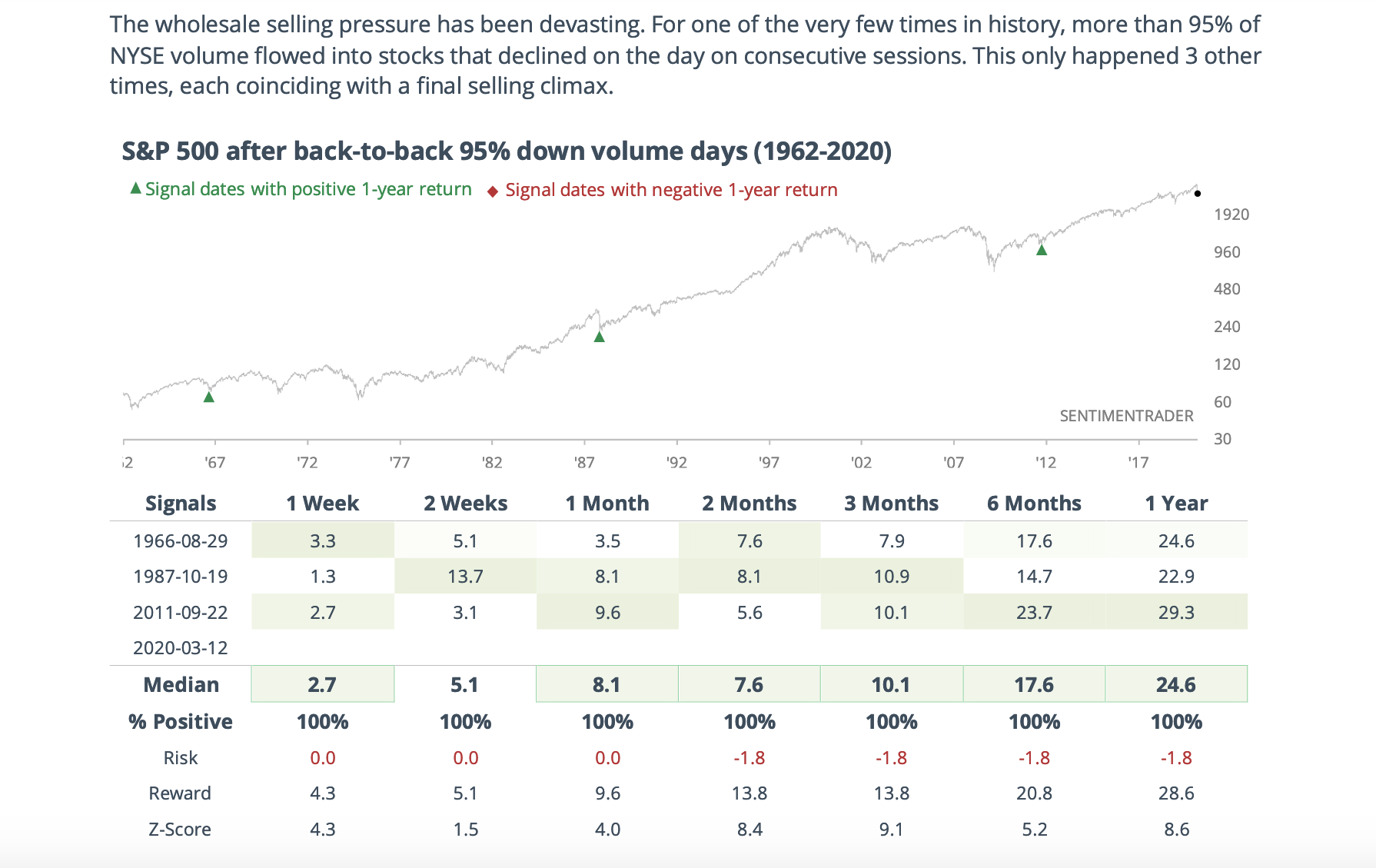 The wholesale selling pressure has been devasting. For one of the very few times in history, more than 95% of NYSE volume flowed into stocks that declined on the day on consecutive sessions. This only happened 3 other times, each coinciding with a final selling climax.

S&P 500 after back-to-back 95% down volume days (1962-2020)

▲ Signal dates with positive 1-year return ◆ Signal dates with negative 1-year return

1920
960
480
240
120
60
30

SENTIMENTRADER

'62 '67 '72 '77 '82 '87 '92 '97 '02 '07 '12 '17

| Signals | 1 Week | 2 Weeks | 1 Month | 2 Months | 3 Months | 6 Months | 1 Year |
|---|---|---|---|---|---|---|---|
| 1966-08-29 | 3.3 | 5.1 | 3.5 | 7.6 | 7.9 | 17.6 | 24.6 |
| 1987-10-19 | 1.3 | 13.7 | 8.1 | 8.1 | 10.9 | 14.7 | 22.9 |
| 2011-09-22 | 2.7 | 3.1 | 9.6 | 5.6 | 10.1 | 23.7 | 29.3 |
| 2020-03-12 | | | | | | | |
| Median | 2.7 | 5.1 | 8.1 | 7.6 | 10.1 | 17.6 | 24.6 |
| % Positive | 100% | 100% | 100% | 100% | 100% | 100% | 100% |
| Risk | 0.0 | 0.0 | 0.0 | -1.8 | -1.8 | -1.8 | -1.8 |
| Reward | 4.3 | 5.1 | 9.6 | 13.8 | 13.8 | 20.8 | 28.6 |
| Z-Score | 4.3 | 1.5 | 4.0 | 8.4 | 9.1 | 5.2 | 8.6 |